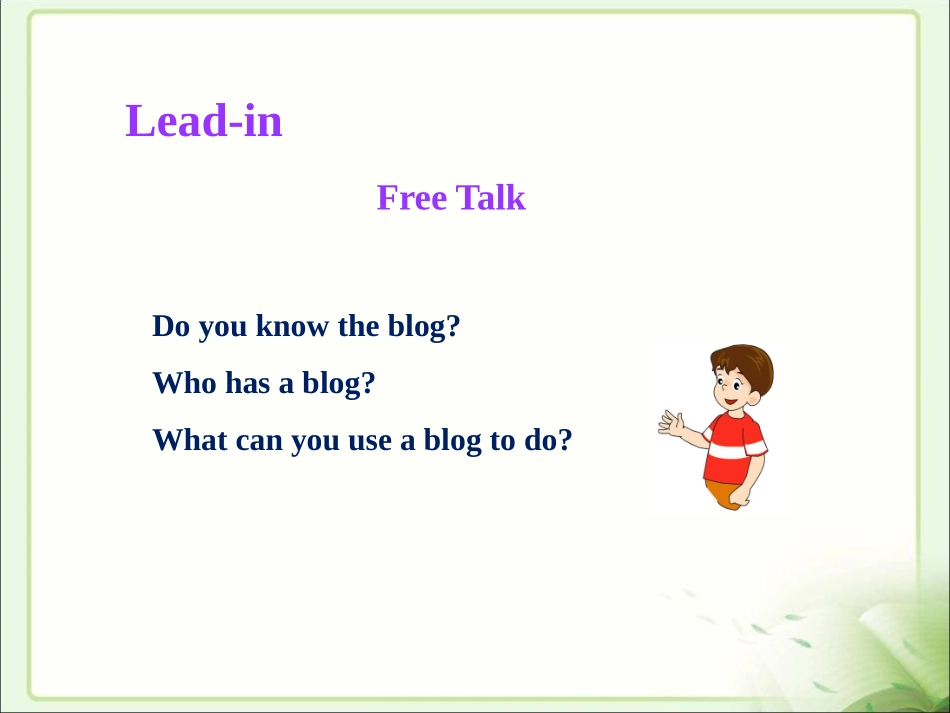 Lead-in

Free Talk

Do you know the blog?

Who has a blog?

What can you use a blog to do?